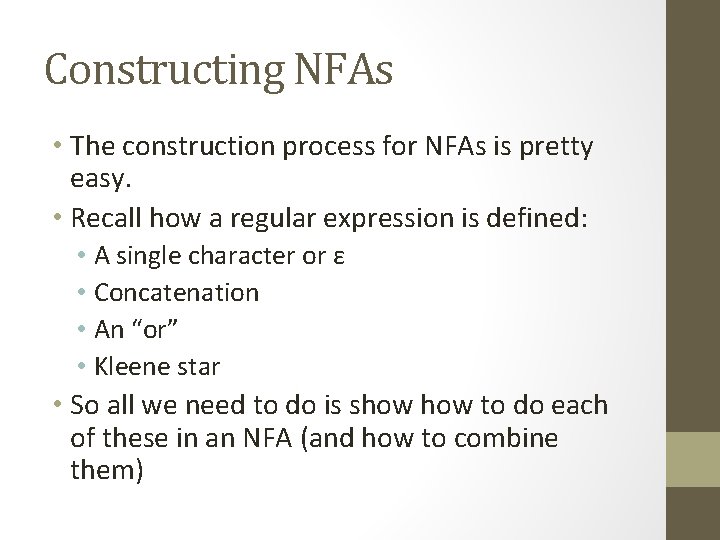 Constructing NFAs

• The construction process for NFAs is pretty easy.
• Recall how a regular expression is defined:
  • A single character or ε
  • Concatenation
  • An “or”
  • Kleene star
• So all we need to do is show how to do each of these in an NFA (and how to combine them)